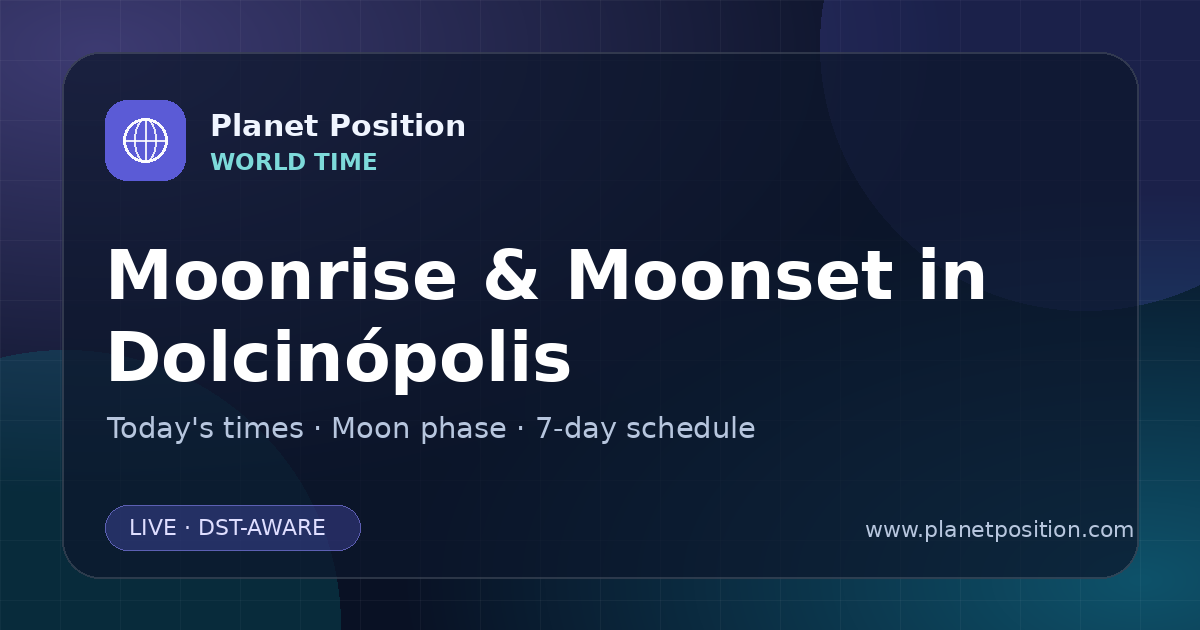 Planet Position
WORLD TIME

Moonrise & Moonset in Dolcinópolis

Today's times · Moon phase · 7-day schedule

LIVE · DST-AWARE

www.planetposition.com